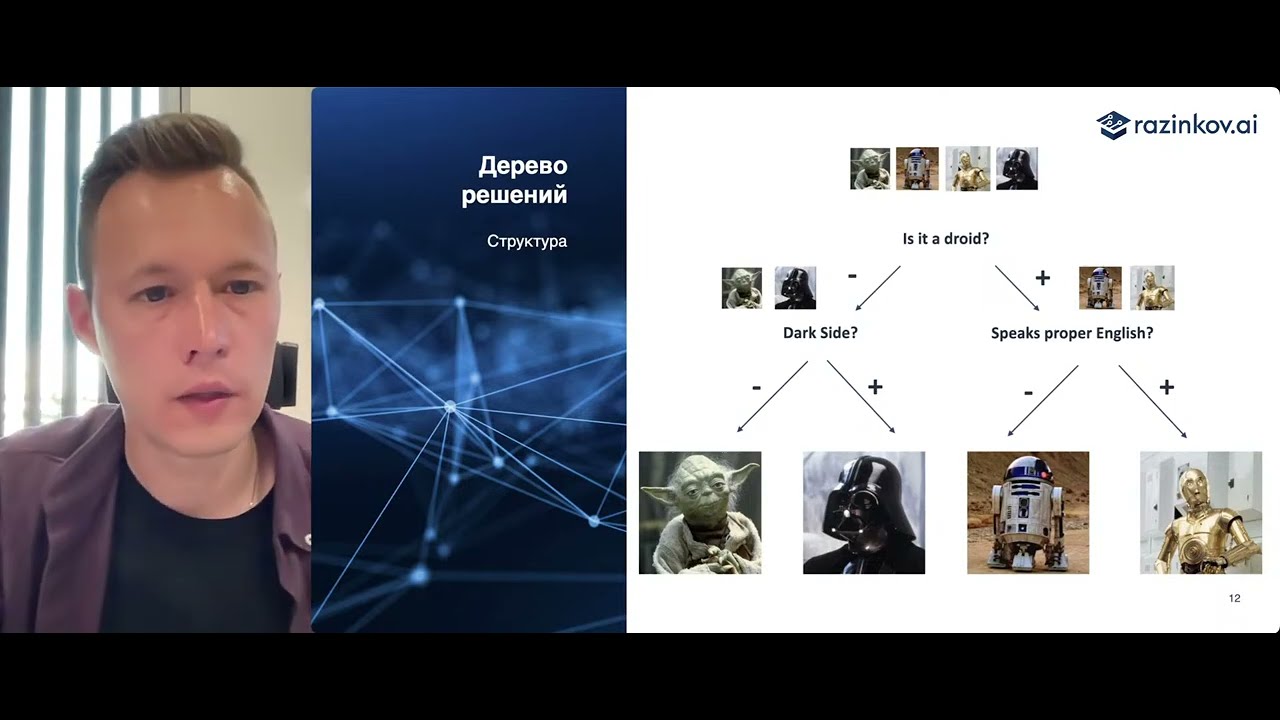 Дерево решений

Структура

razinkov.ai

Is it a droid?

-

+

Dark Side?

Speaks proper English?

-

+

-

+

12